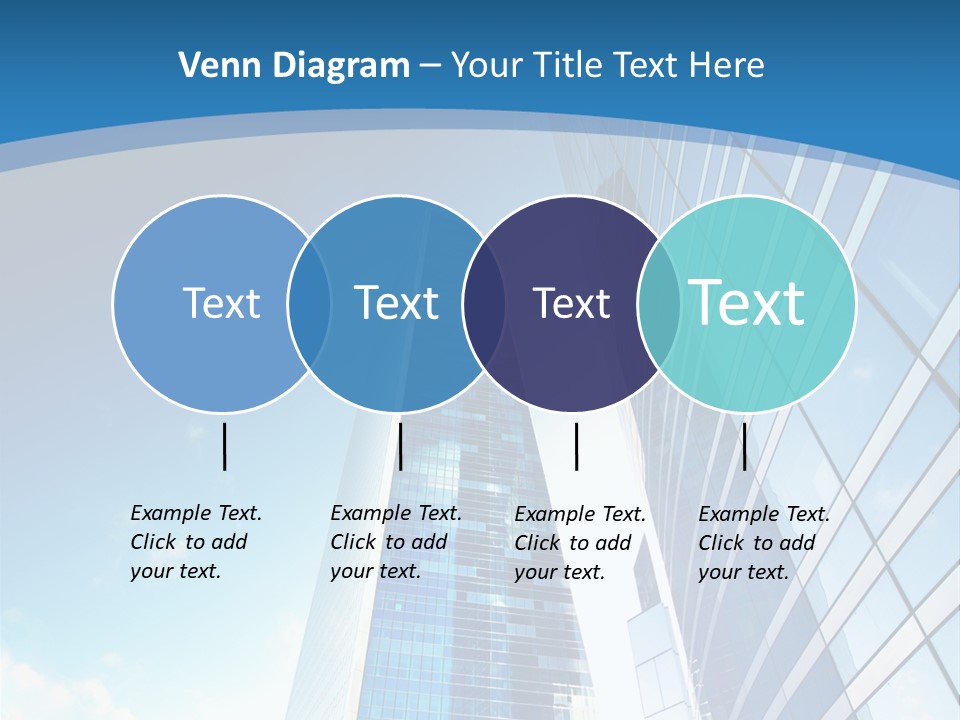 Venn Diagram – Your Title Text Here

Text

Text

Text

Text

Example Text. Click to add your text.

Example Text. Click to add your text.

Example Text. Click to add your text.

Example Text. Click to add your text.